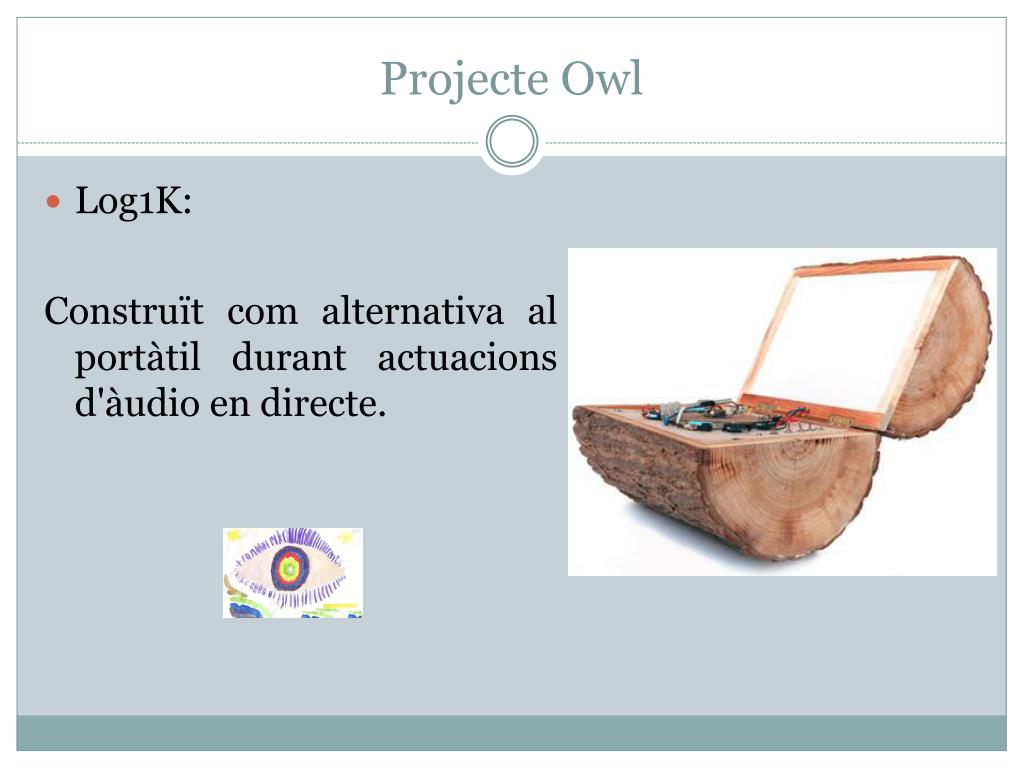 Projecte Owl

Log1K:

Construït com alternativa al portàtil durant actuacions d'àudio en directe.